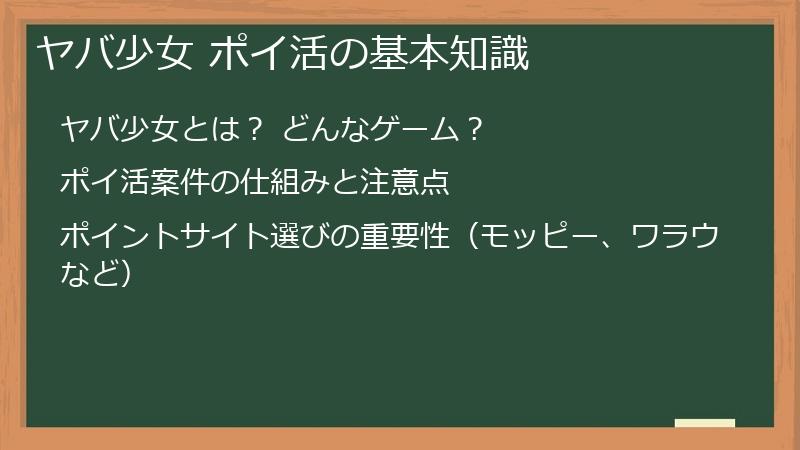 ヤバ少女 ポイ活の基本知識

ヤバ少女とは？ どんなゲーム？

ポイ活案件の仕組みと注意点

ポイントサイト選びの重要性（モッピー、ワラウなど）